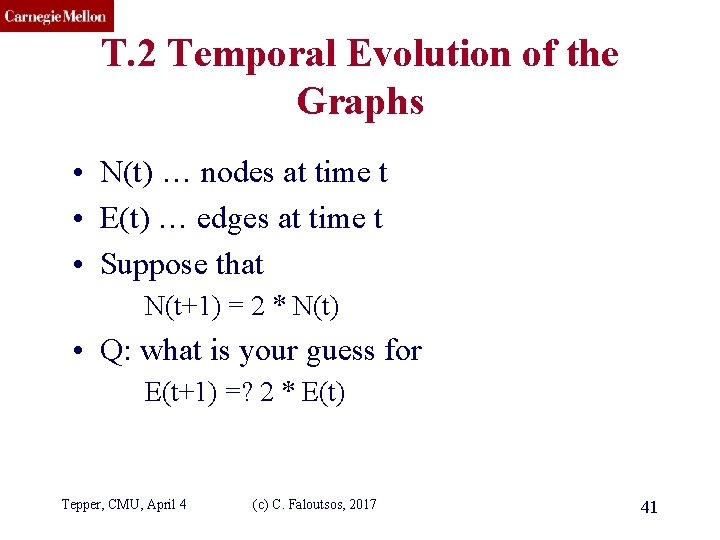 Carnegie Mellon

T.2 Temporal Evolution of the Graphs

• N(t) … nodes at time t
• E(t) … edges at time t
• Suppose that
N(t+1) = 2 * N(t)
• Q: what is your guess for
E(t+1) =? 2 * E(t)

Tepper, CMU, April 4 (c) C. Faloutsos, 2017 41